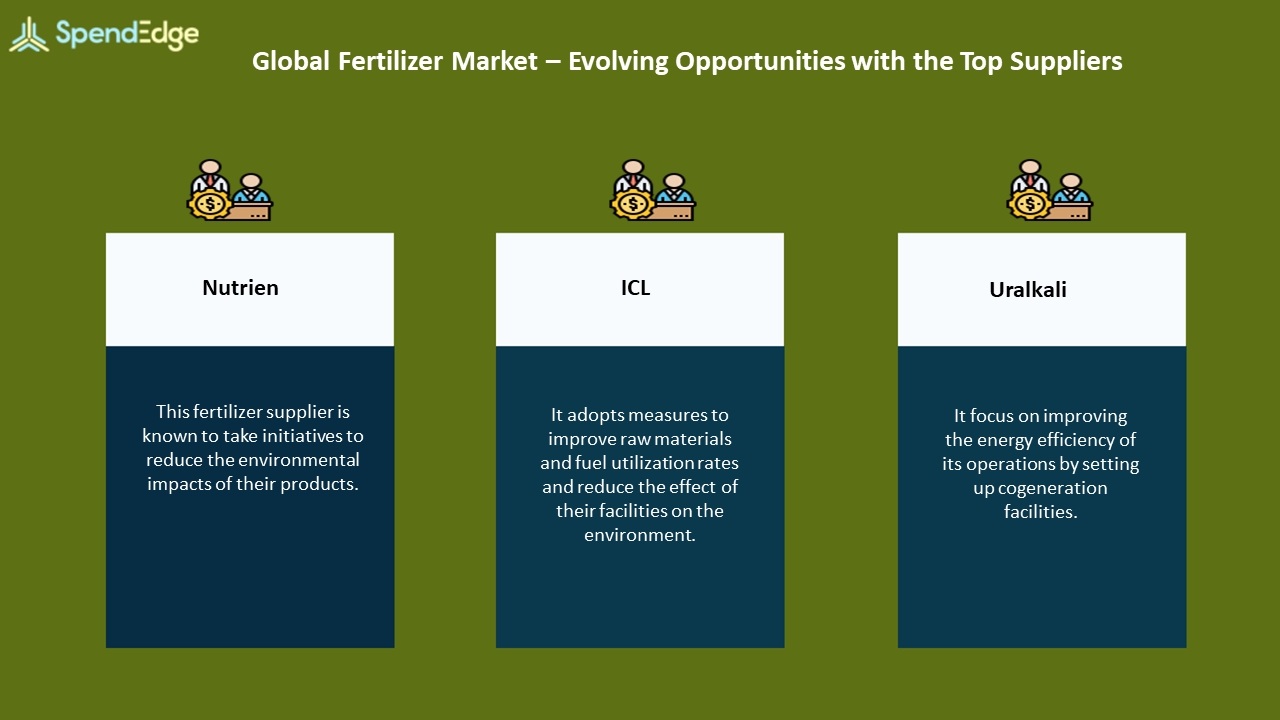 SpendEdge

Global Fertilizer Market – Evolving Opportunities with the Top Suppliers

Nutrien

This fertilizer supplier is known to take initiatives to reduce the environmental impacts of their products.

ICL

It adopts measures to improve raw materials and fuel utilization rates and reduce the effect of their facilities on the environment.

Uralkali

It focus on improving the energy efficiency of its operations by setting up cogeneration facilities.